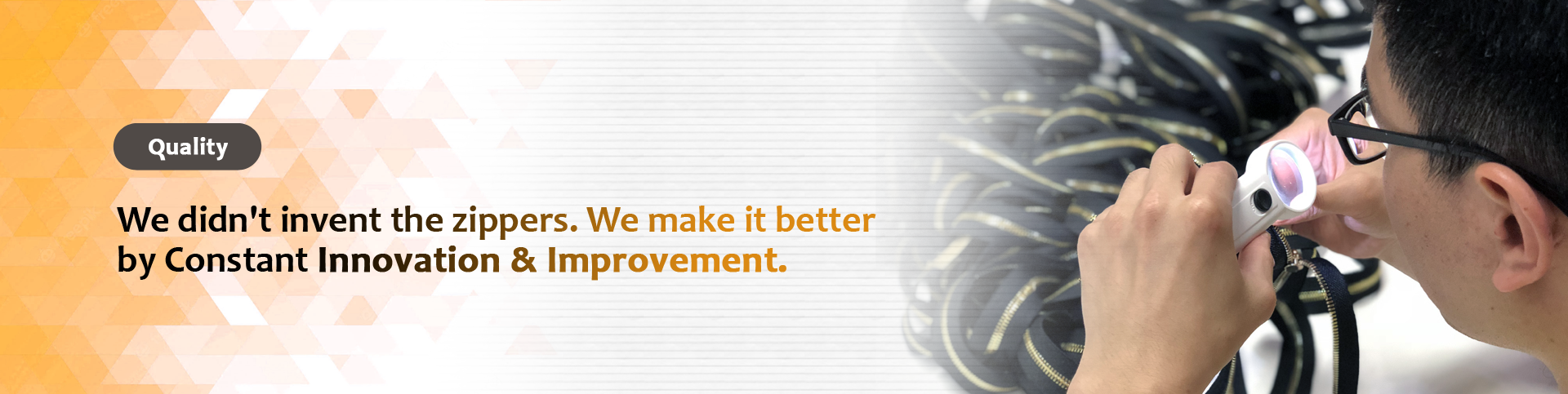 Quality

We didn't invent the zippers. We make it better by Constant Innovation & Improvement.